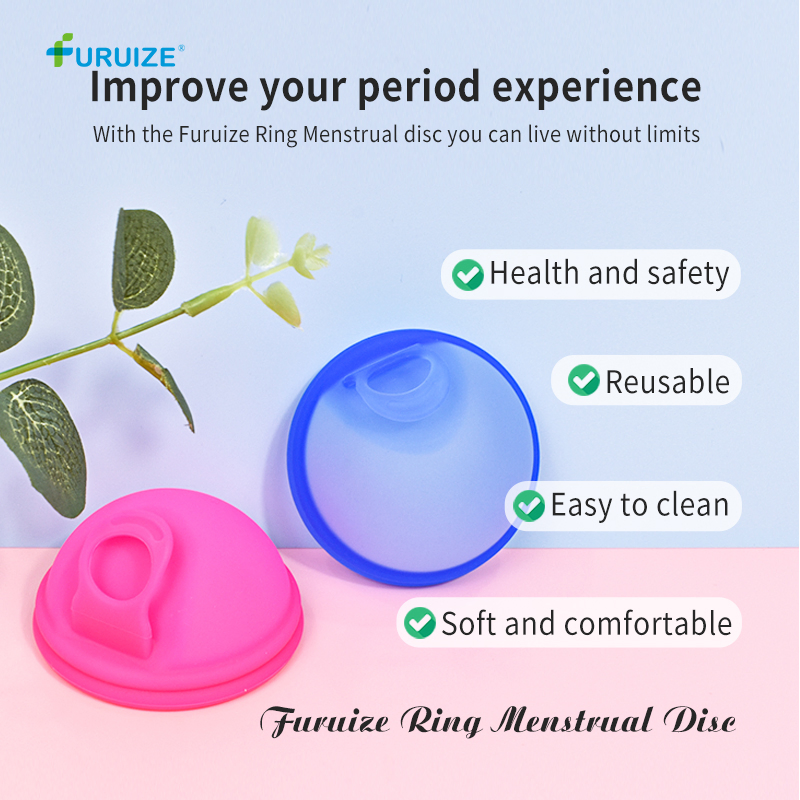 FURUIZE®

Improve your period experience

With the Furuize Ring Menstrual disc you can live without limits

Health and safety

Reusable

Easy to clean

Soft and comfortable

Furuize Ring Menstrual Disc